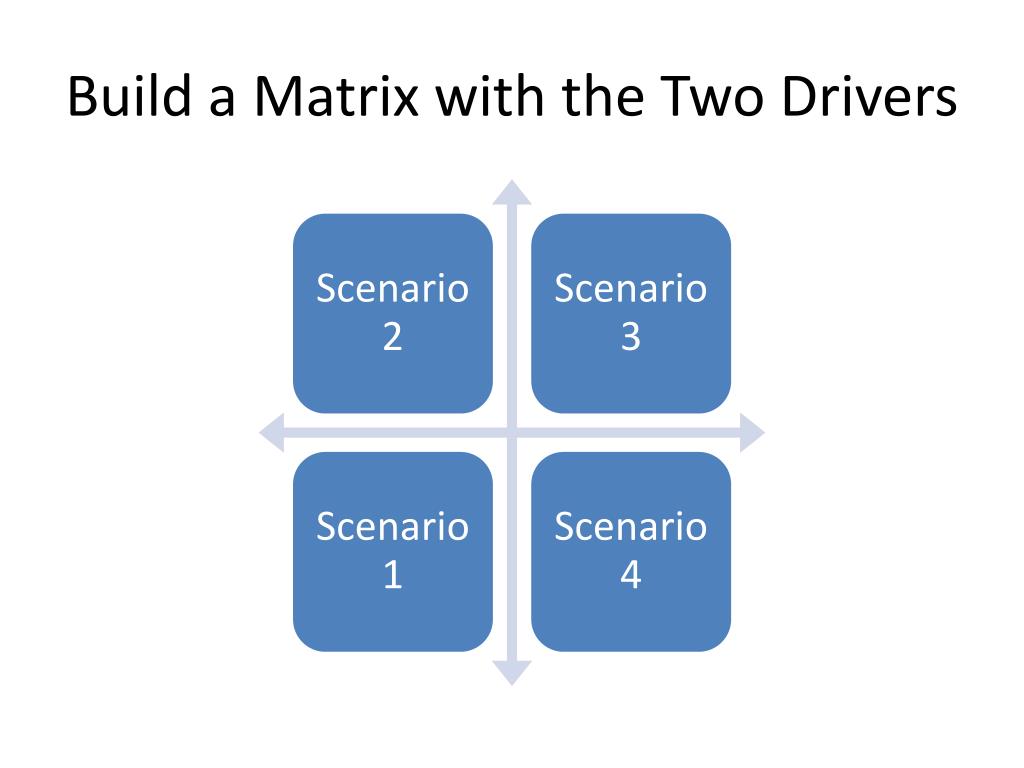 Build a Matrix with the Two Drivers

Scenario 2

Scenario 3

Scenario 1

Scenario 4